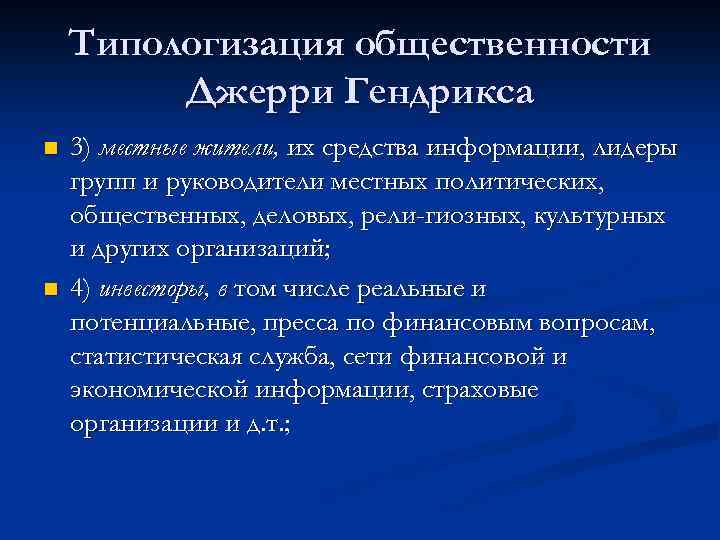 Типологизация общественности Джерри Гендрикса

3) местные жители, их средства информации, лидеры групп и руководители местных политических, общественных, деловых, рели-гиозных, культурных и других организаций;

4) инвесторы, в том числе реальные и потенциальные, пресса по финансовым вопросам, статистическая служба, сети финансовой и экономической информации, страховые организации и д.т.;